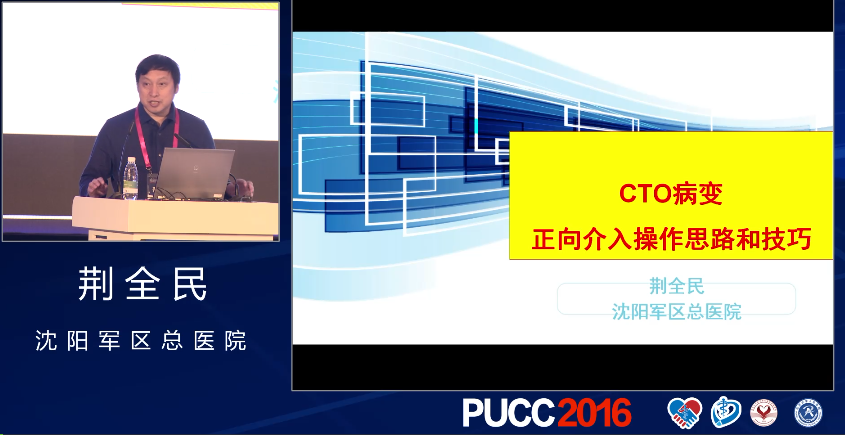 荆全民
沈阳军区总医院

CTO病变
正向介入操作思路和技巧

荆全民
沈阳军区总医院

PUCC2016